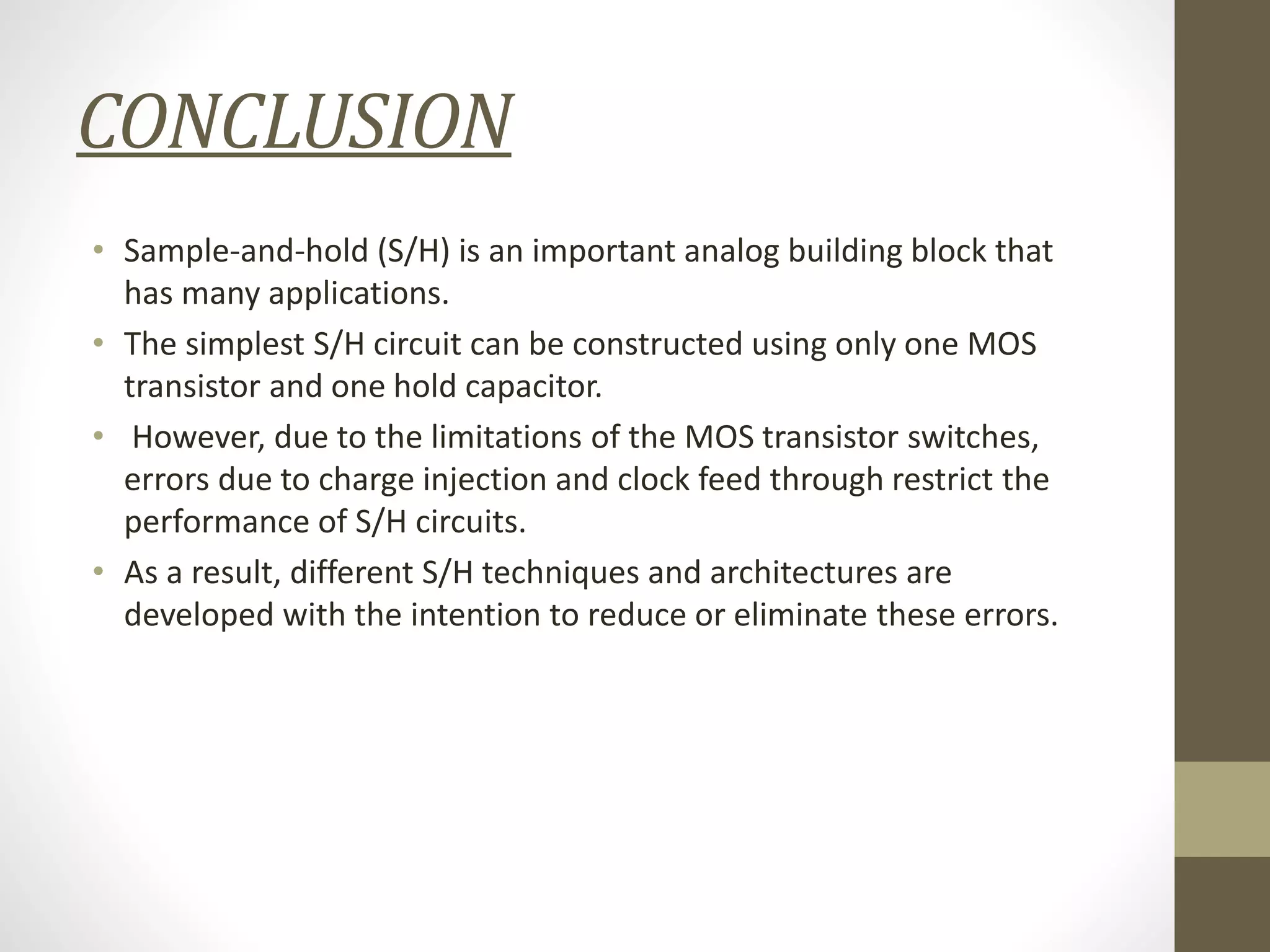 CONCLUSION

• Sample-and-hold (S/H) is an important analog building block that has many applications.
• The simplest S/H circuit can be constructed using only one MOS transistor and one hold capacitor.
• However, due to the limitations of the MOS transistor switches, errors due to charge injection and clock feed through restrict the performance of S/H circuits.
• As a result, different S/H techniques and architectures are developed with the intention to reduce or eliminate these errors.